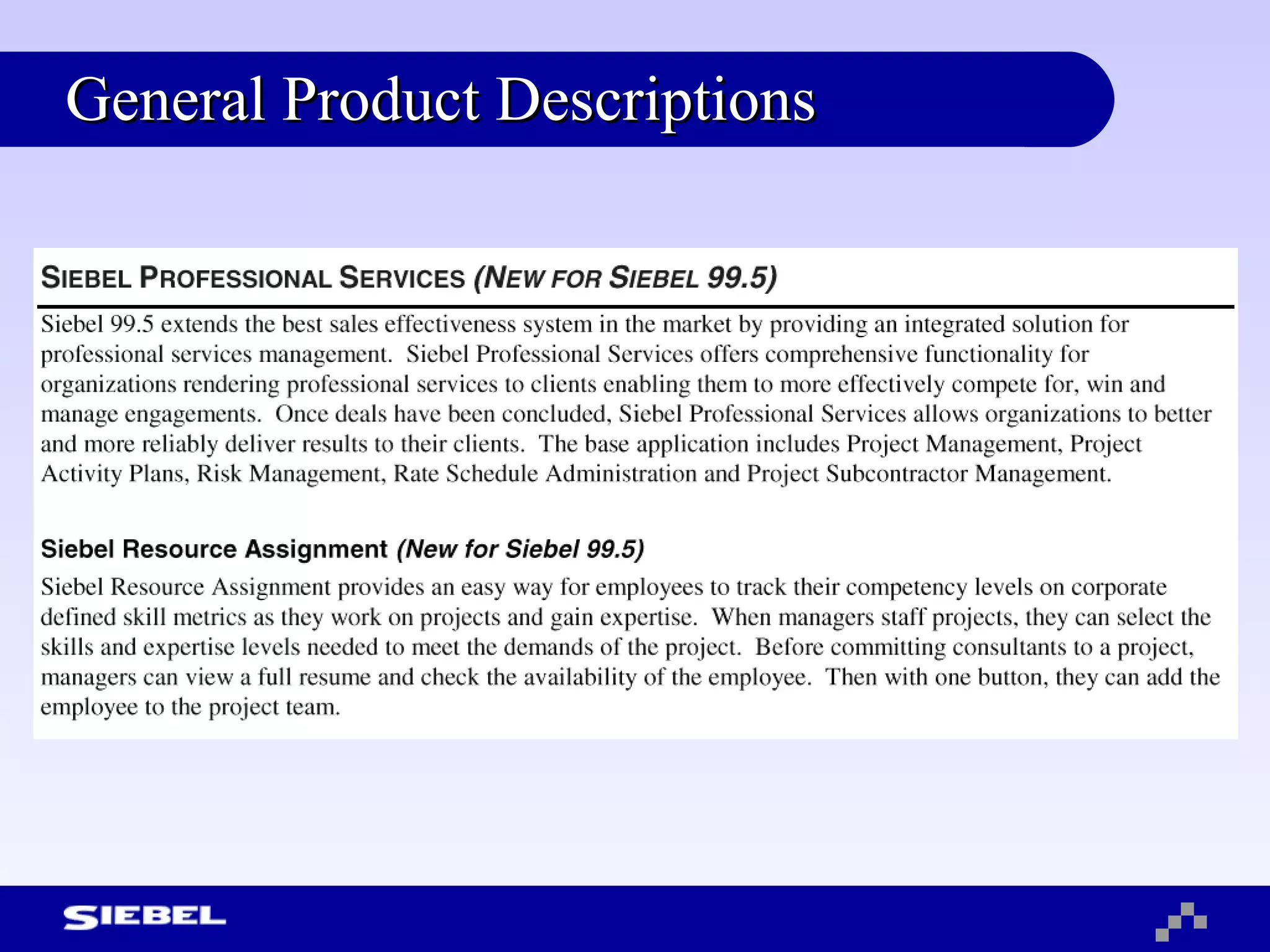 General Product Descriptions

SIEBEL PROFESSIONAL SERVICES (NEW FOR SIEBEL 99.5)

Siebel 99.5 extends the best sales effectiveness system in the market by providing an integrated solution for professional services management. Siebel Professional Services offers comprehensive functionality for organizations rendering professional services to clients enabling them to more effectively compete for, win and manage engagements. Once deals have been concluded, Siebel Professional Services allows organizations to better and more reliably deliver results to their clients. The base application includes Project Management, Project Activity Plans, Risk Management, Rate Schedule Administration and Project Subcontractor Management.

Siebel Resource Assignment (New for Siebel 99.5)

Siebel Resource Assignment provides an easy way for employees to track their competency levels on corporate defined skill metrics as they work on projects and gain expertise. When managers staff projects, they can select the skills and expertise levels needed to meet the demands of the project. Before committing consultants to a project, managers can view a full resume and check the availability of the employee. Then with one button, they can add the employee to the project team.

SIEBEL